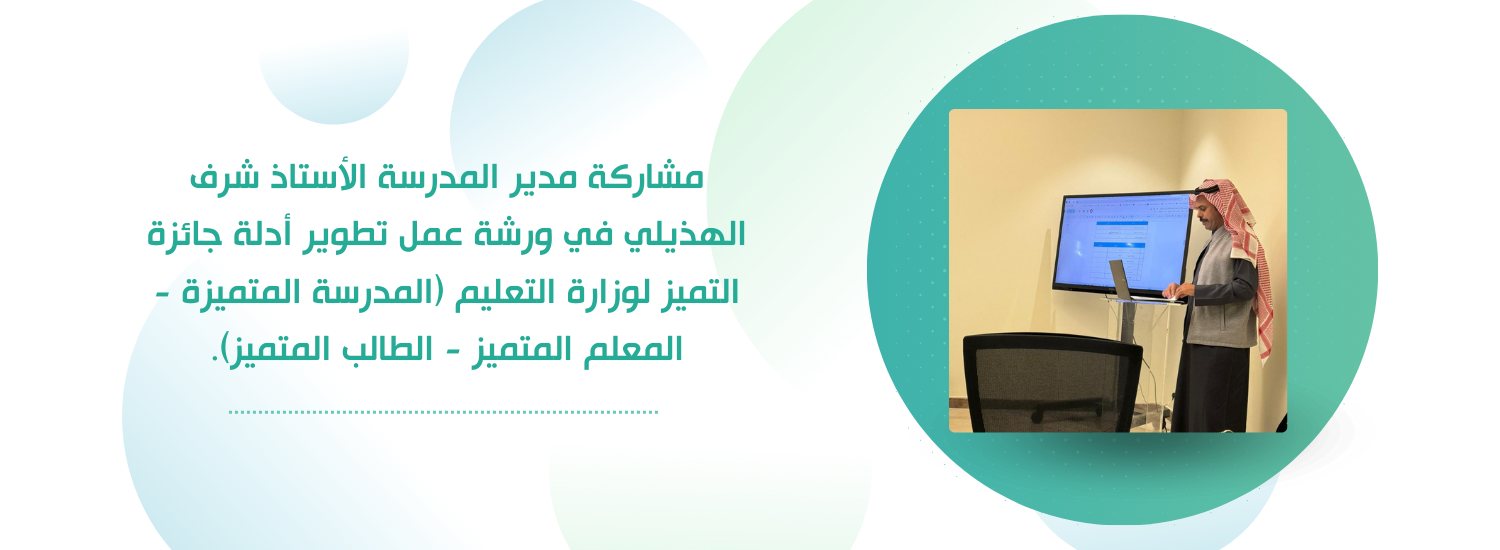 مشاركة مدير المدرسة الأستاذ شرف الهذيلي في ورشة عمل تطوير أدلة جائزة التميز لوزارة التعليم (المدرسة المتميزة - المعلم المتميز - الطالب المتميز).